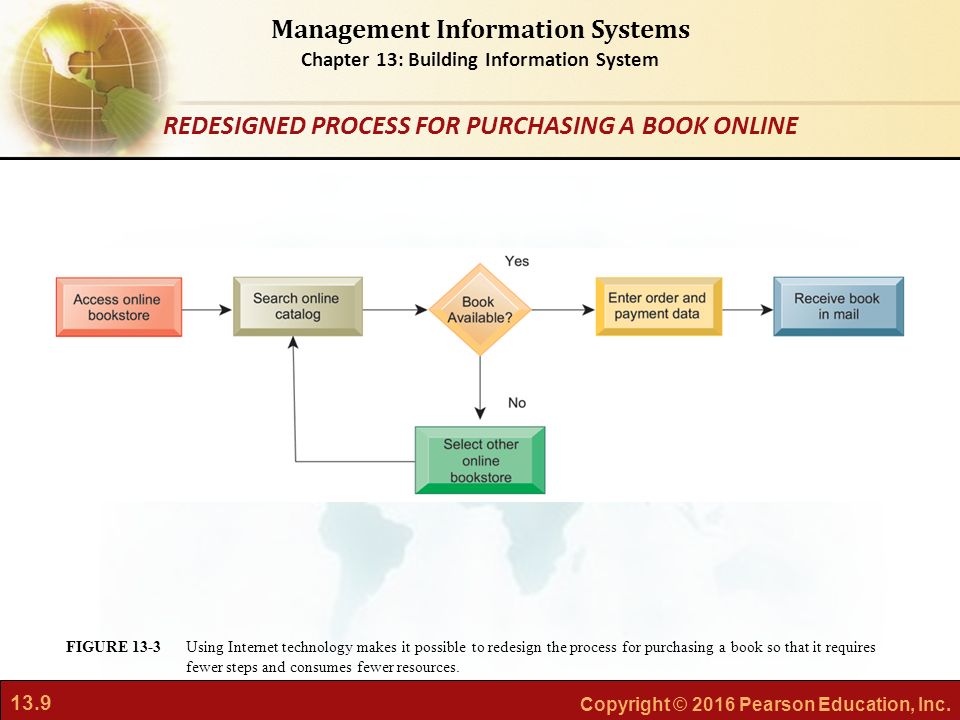 Management Information Systems
Chapter 13: Building Information System

REDESIGNED PROCESS FOR PURCHASING A BOOK ONLINE

Access online bookstore

Search online catalog

Book Available?

Yes

Enter order and payment data

Receive book in mail

No

Select other online bookstore

FIGURE 13-3 Using Internet technology makes it possible to redesign the process for purchasing a book so that it requires fewer steps and consumes fewer resources.

13.9

Copyright © 2016 Pearson Education, Inc.